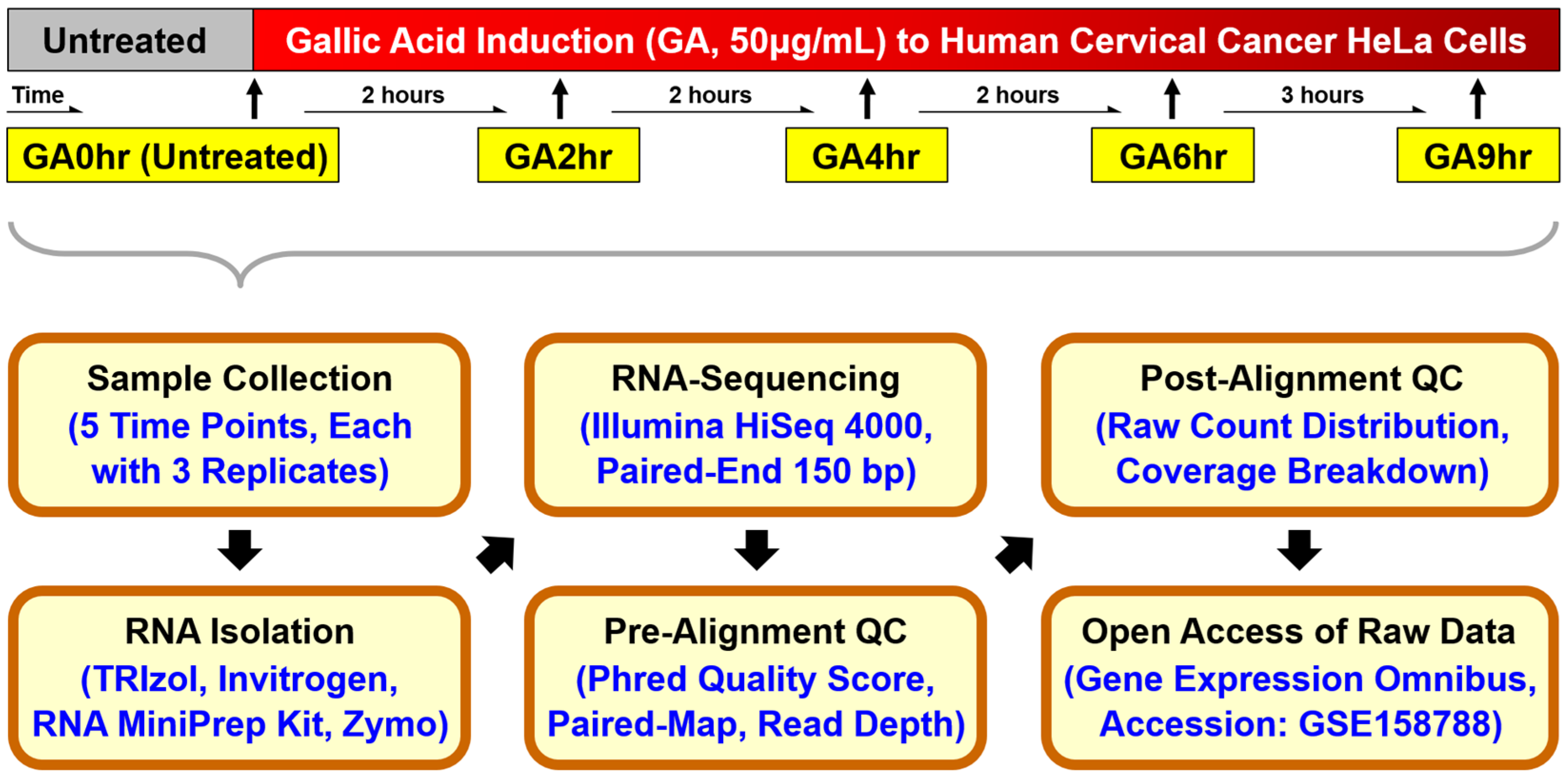 Untreated

Gallic Acid Induction (GA, 50μg/mL) to Human Cervical Cancer HeLa Cells

Time

2 hours

2 hours

2 hours

3 hours

GA0hr (Untreated)

GA2hr

GA4hr

GA6hr

GA9hr

Sample Collection
(5 Time Points, Each with 3 Replicates)

RNA Isolation
(TRIzol, Invitrogen, RNA MiniPrep Kit, Zymo)

RNA-Sequencing
(Illumina HiSeq 4000, Paired-End 150 bp)

Pre-Alignment QC
(Phred Quality Score, Paired-Map, Read Depth)

Post-Alignment QC
(Raw Count Distribution, Coverage Breakdown)

Open Access of Raw Data
(Gene Expression Omnibus, Accession: GSE158788)